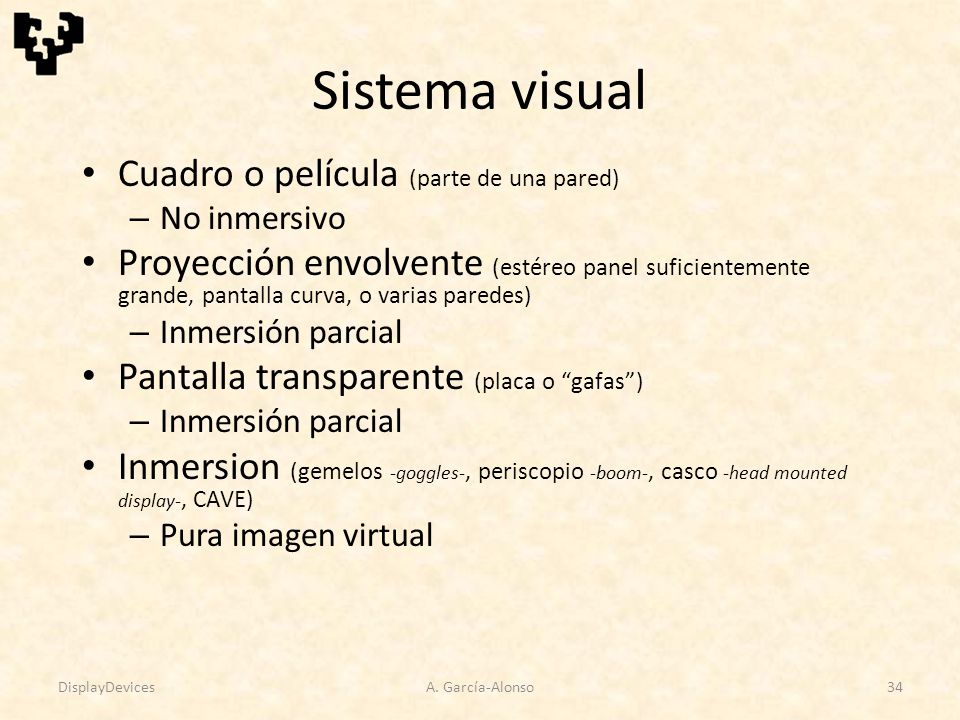 Sistema visual

• Cuadro o película (parte de una pared)
  – No inmersivo
• Proyección envolvente (estéreo panel suficientemente grande, pantalla curva, o varias paredes)
  – Inmersión parcial
• Pantalla transparente (placa o “gafas”)
  – Inmersión parcial
• Inmersion (gemelos -goggles-, periscopio -boom-, casco -head mounted display-, CAVE)
  – Pura imagen virtual

DisplayDevices A. García-Alonso 34